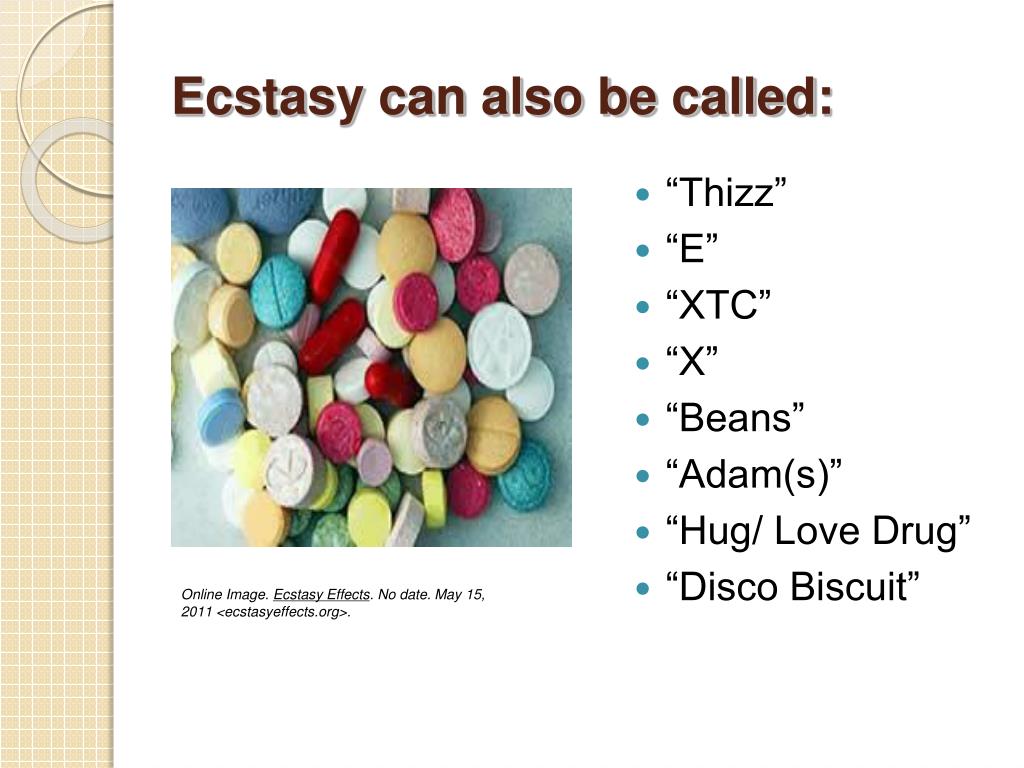 Ecstasy can also be called:

Online Image. Ecstasy Effects. No date. May 15, 2011 <ecstasyeffects.org>.

- “Thizz”
- “E”
- “XTC”
- “X”
- “Beans”
- “Adam(s)”
- “Hug/ Love Drug”
- “Disco Biscuit”